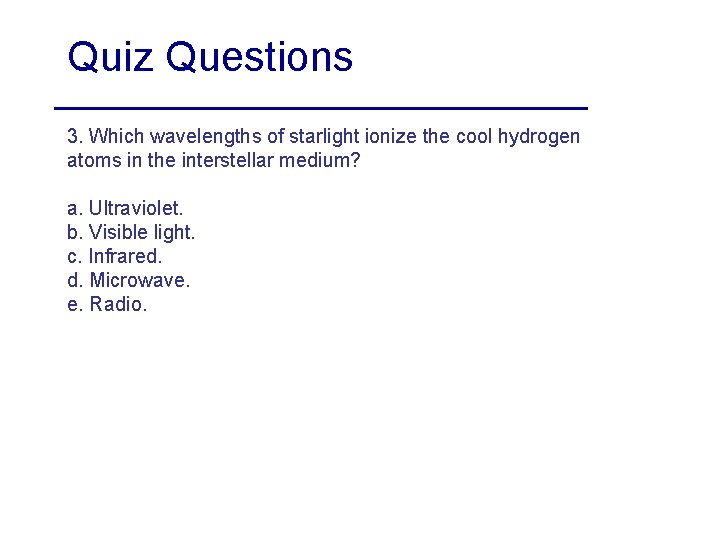 Quiz Questions

3. Which wavelengths of starlight ionize the cool hydrogen atoms in the interstellar medium?

a. Ultraviolet.
b. Visible light.
c. Infrared.
d. Microwave.
e. Radio.